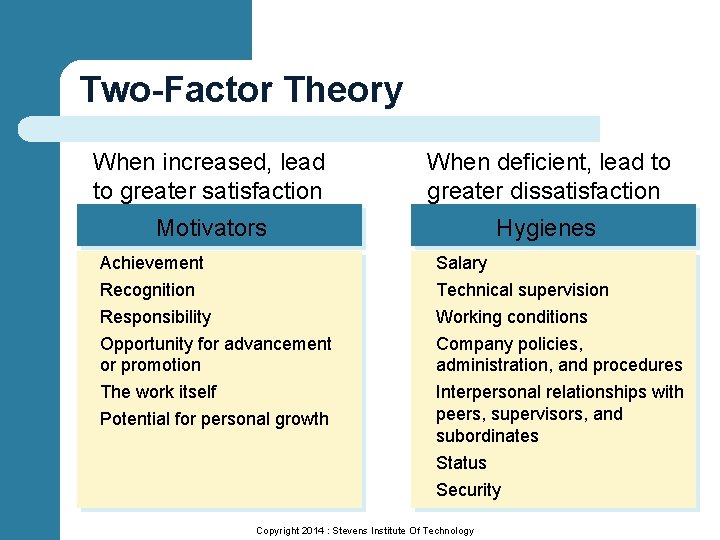 Two-Factor Theory

When increased, lead to greater satisfaction

Motivators

Achievement
Recognition
Responsibility
Opportunity for advancement or promotion
The work itself
Potential for personal growth

When deficient, lead to greater dissatisfaction

Hygienes

Salary
Technical supervision
Working conditions
Company policies, administration, and procedures
Interpersonal relationships with peers, supervisors, and subordinates
Status
Security

Copyright 2014 : Stevens Institute Of Technology